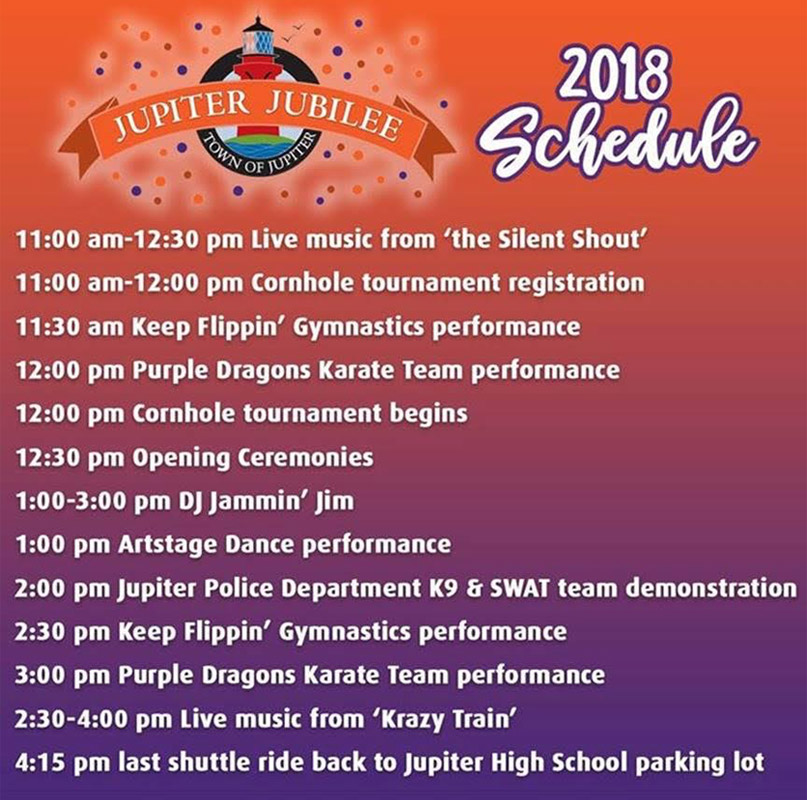 JUPITER JUBILEE
TOWN OF JUPITER

2018 Schedule

11:00 am-12:30 pm Live music from 'the Silent Shout'
11:00 am-12:00 pm Cornhole tournament registration
11:30 am Keep Flippin' Gymnastics performance
12:00 pm Purple Dragons Karate Team performance
12:00 pm Cornhole tournament begins
12:30 pm Opening Ceremonies
1:00-3:00 pm DJ Jammin' Jim
1:00 pm Artstage Dance performance
2:00 pm Jupiter Police Department K9 & SWAT team demonstration
2:30 pm Keep Flippin' Gymnastics performance
3:00 pm Purple Dragons Karate Team performance
2:30-4:00 pm Live music from 'Krazy Train'
4:15 pm last shuttle ride back to Jupiter High School parking lot